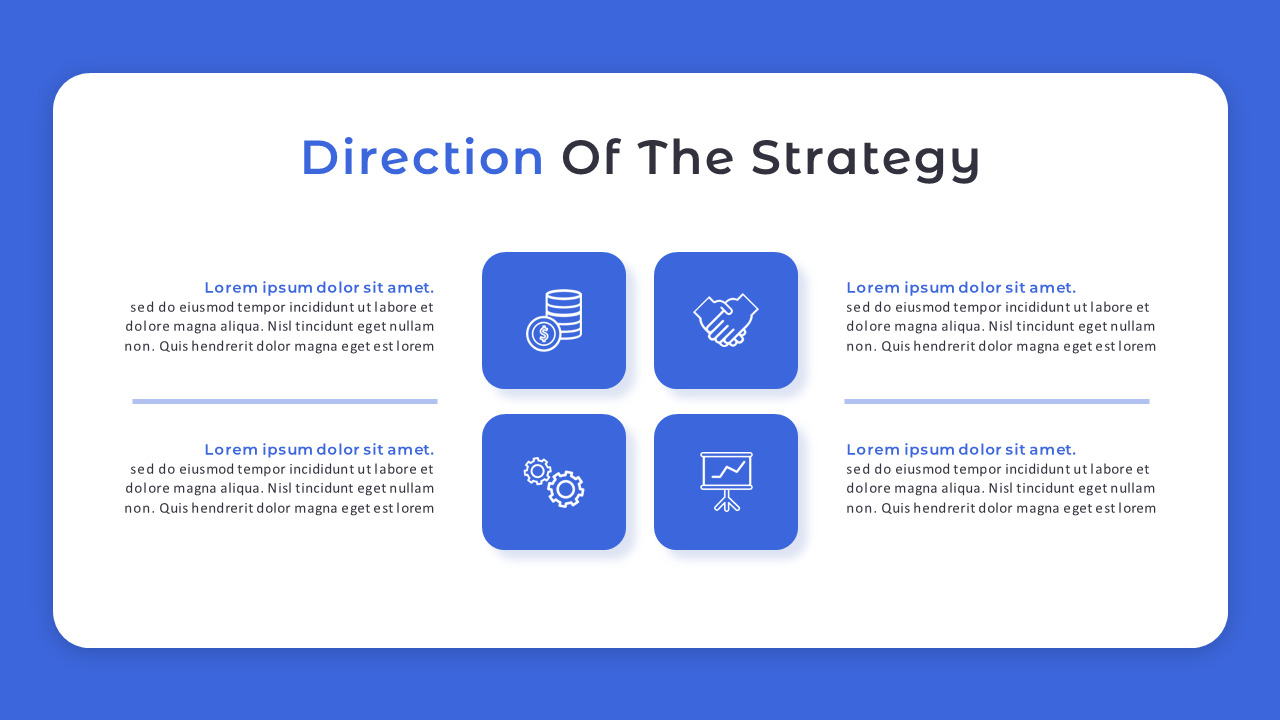 Direction Of The Strategy

Lorem ipsum dolor sit amet.
sed do eiusmod tempor incididunt ut labore et dolore magna aliqua. Nisl tincidunt eget nullam non. Quis hendrerit dolor magna eget est lorem

Lorem ipsum dolor sit amet.
sed do eiusmod tempor incididunt ut labore et dolore magna aliqua. Nisl tincidunt eget nullam non. Quis hendrerit dolor magna eget est lorem

Lorem ipsum dolor sit amet.
sed do eiusmod tempor incididunt ut labore et dolore magna aliqua. Nisl tincidunt eget nullam non. Quis hendrerit dolor magna eget est lorem

Lorem ipsum dolor sit amet.
sed do eiusmod tempor incididunt ut labore et dolore magna aliqua. Nisl tincidunt eget nullam non. Quis hendrerit dolor magna eget est lorem